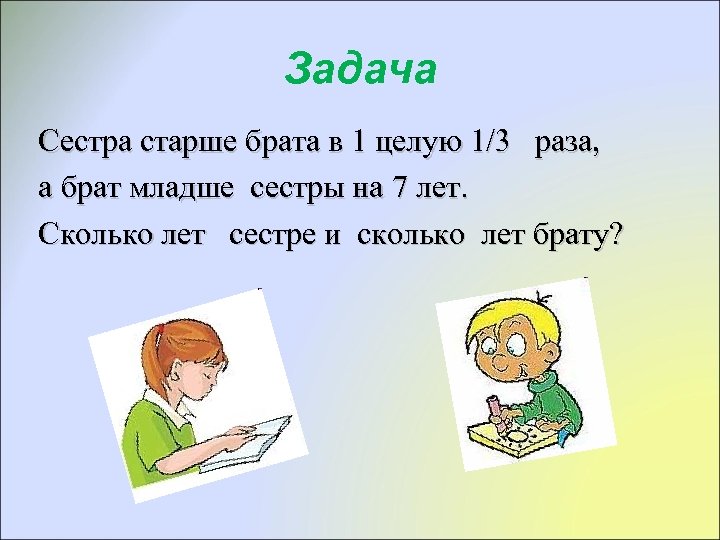 Задача

Сестра старше брата в 1 целую 1/3 раза, а брат младше сестры на 7 лет. Сколько лет сестре и сколько лет брату?